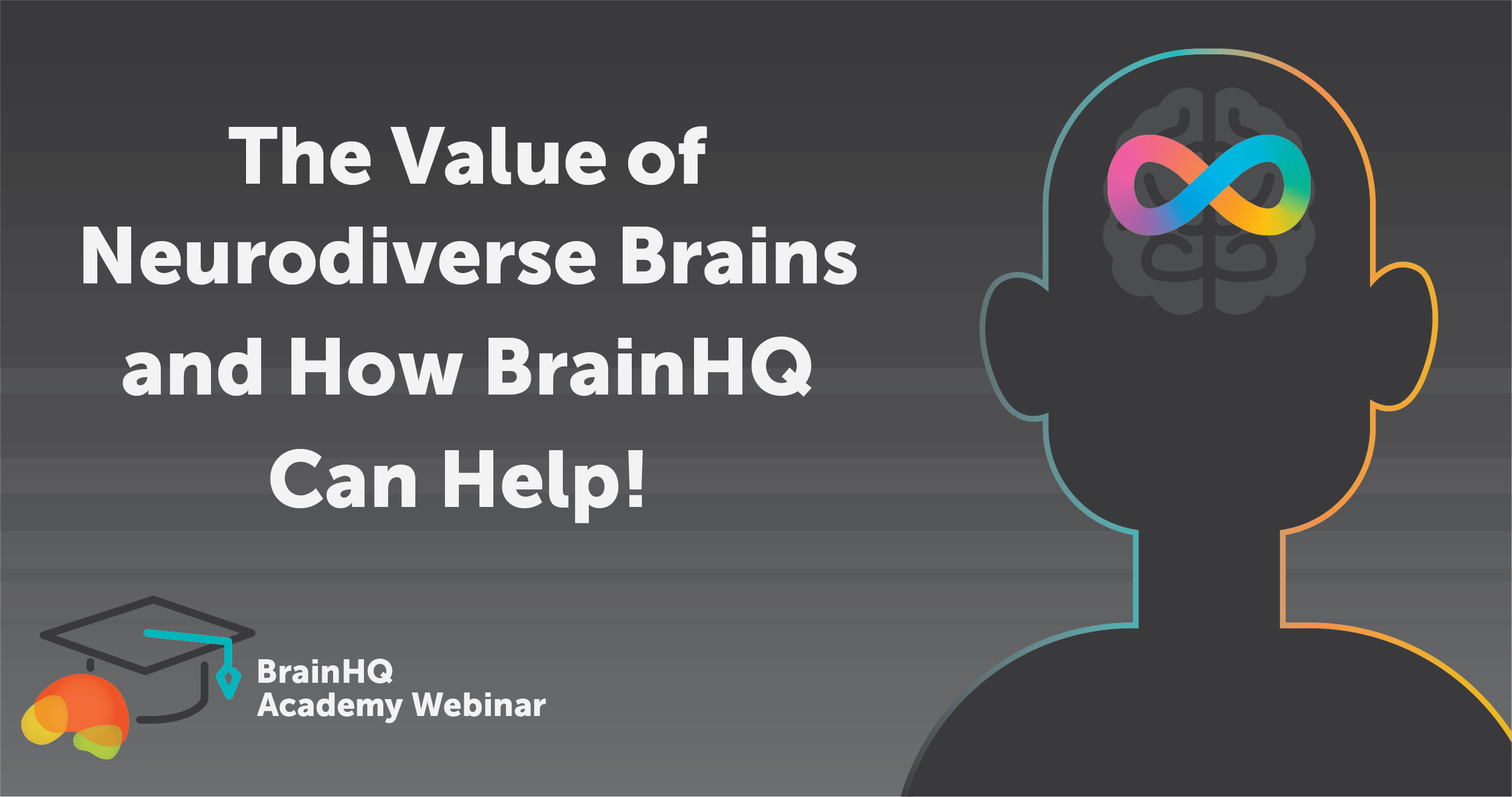 The Value of Neurodiverse Brains and How BrainHQ Can Help!

BrainHQ
Academy Webinar